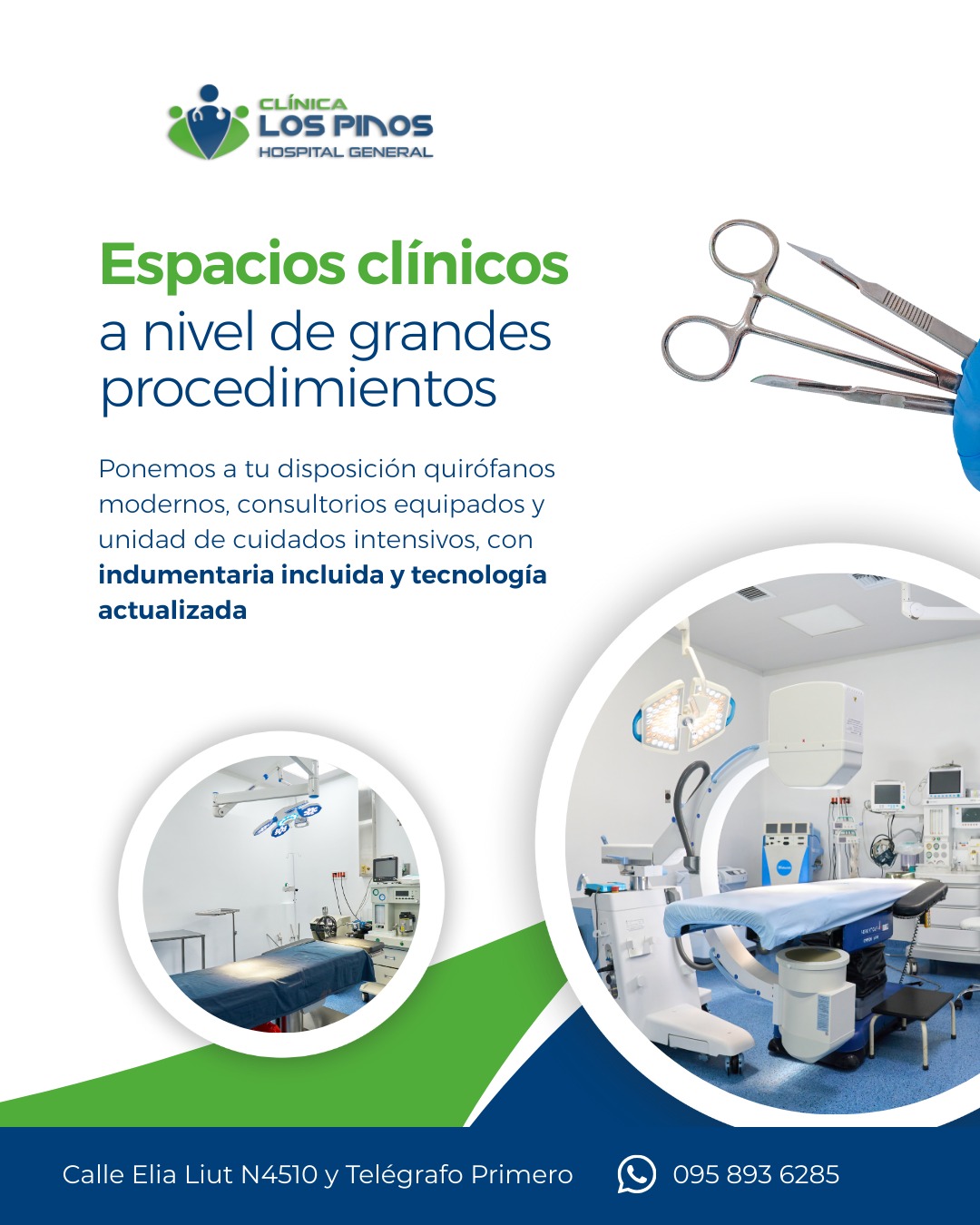 CLÍNICA
LOS PINOS
HOSPITAL GENERAL

Espacios clínicos
a nivel de grandes procedimientos

Ponemos a tu disposición quirófanos modernos, consultorios equipados y unidad de cuidados intensivos, con **indumentaria incluida y tecnología actualizada**

Calle Elia Liut N4510 y Telégrafo Primero
095 893 6285